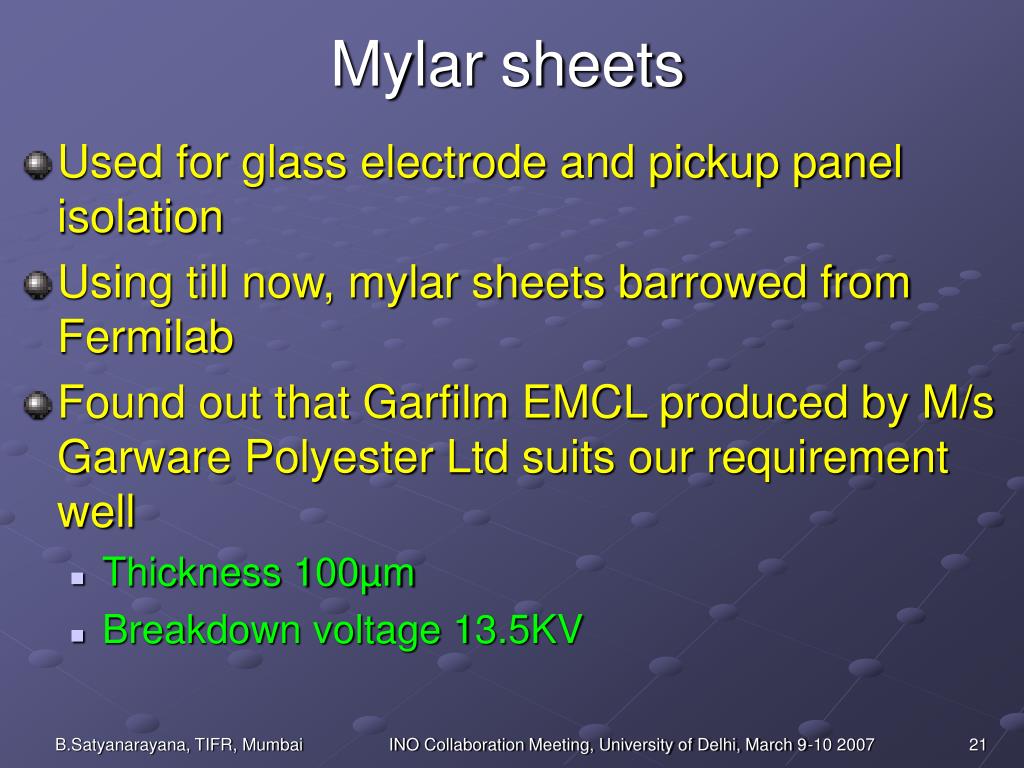 Mylar sheets

Used for glass electrode and pickup panel isolation

Using till now, mylar sheets barrowed from Fermilab

Found out that Garfilm EMCL produced by M/s Garware Polyester Ltd suits our requirement well

Thickness 100µm

Breakdown voltage 13.5KV

B.Satyanarayana, TIFR, Mumbai

INO Collaboration Meeting, University of Delhi, March 9-10 2007

21